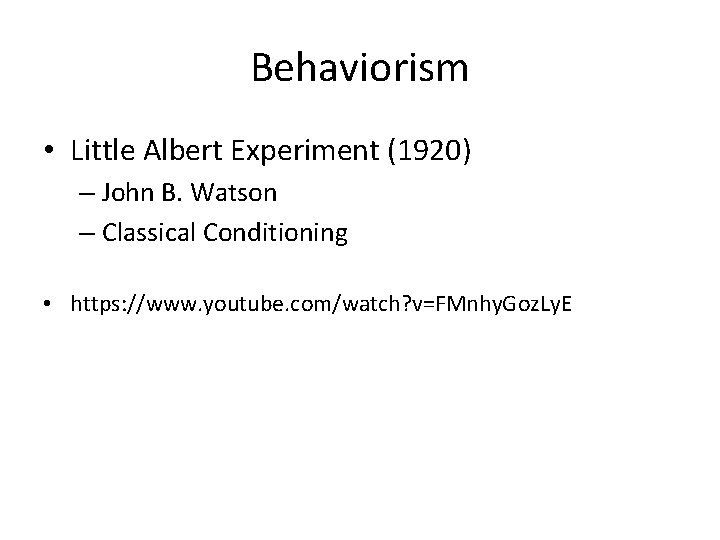 Behaviorism

• Little Albert Experiment (1920)
– John B. Watson
– Classical Conditioning

• https://www.youtube.com/watch?v=FMnhyGozLyE